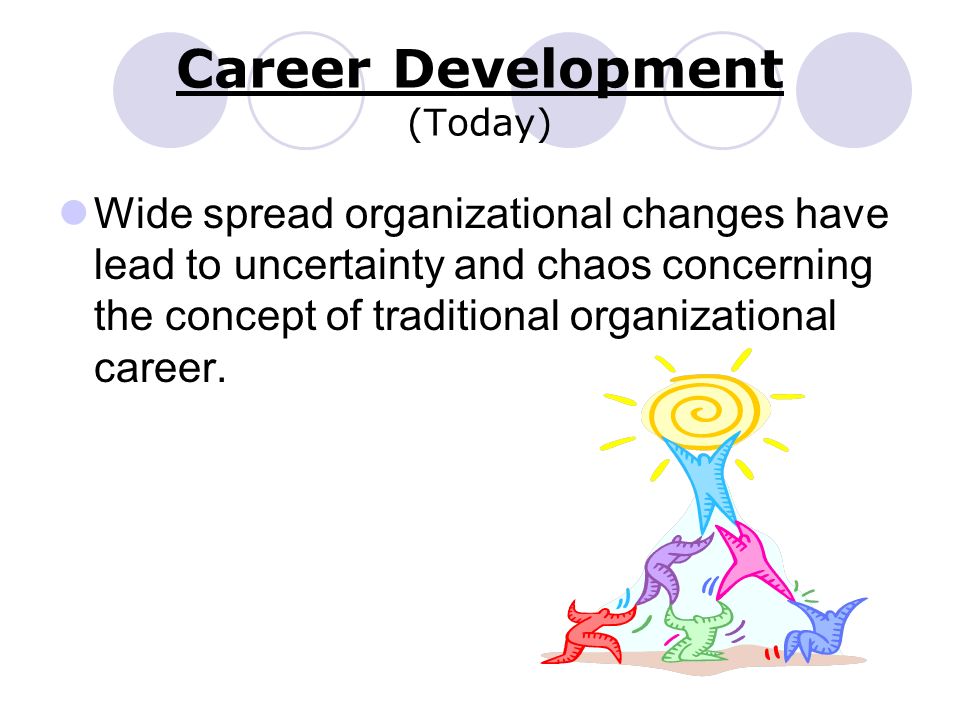 Career Development
(Today)

Wide spread organizational changes have lead to uncertainty and chaos concerning the concept of traditional organizational career.